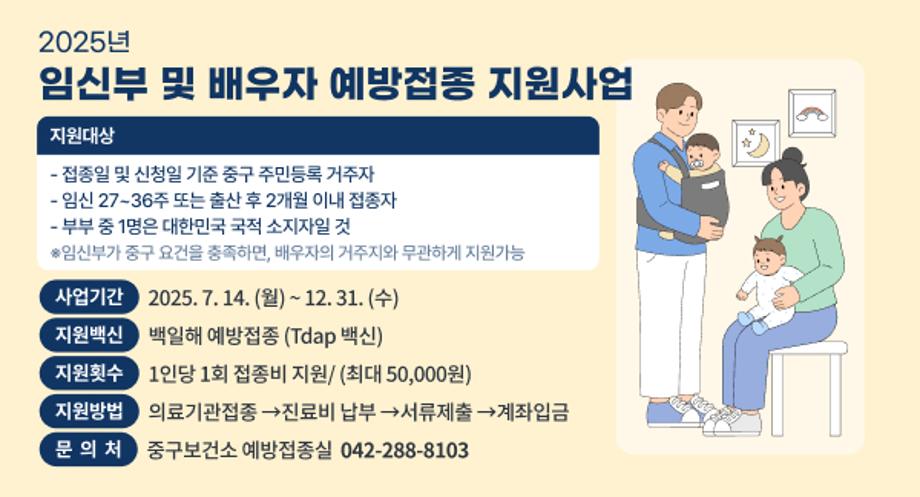 2025년
임신부 및 배우자 예방접종 지원사업

지원대상

- 접종일 및 신청일 기준 중구 주민등록 거주자
- 임신 27~36주 또는 출산 후 2개월 이내 접종자
- 부부 중 1명은 대한민국 국적 소지자일 것
※임신부가 중구 요건을 충족하면, 배우자의 거주지와 무관하게 지원가능

사업기간 2025. 7. 14. (월) ~ 12. 31. (수)

지원백신 백일해 예방접종 (Tdap 백신)

지원횟수 1인당 1회 접종비 지원/ (최대 50,000원)

지원방법 의료기관접종 →진료비 납부 →서류제출 →계좌입금

문 의 처 중구보건소 예방접종실 042-288-8103